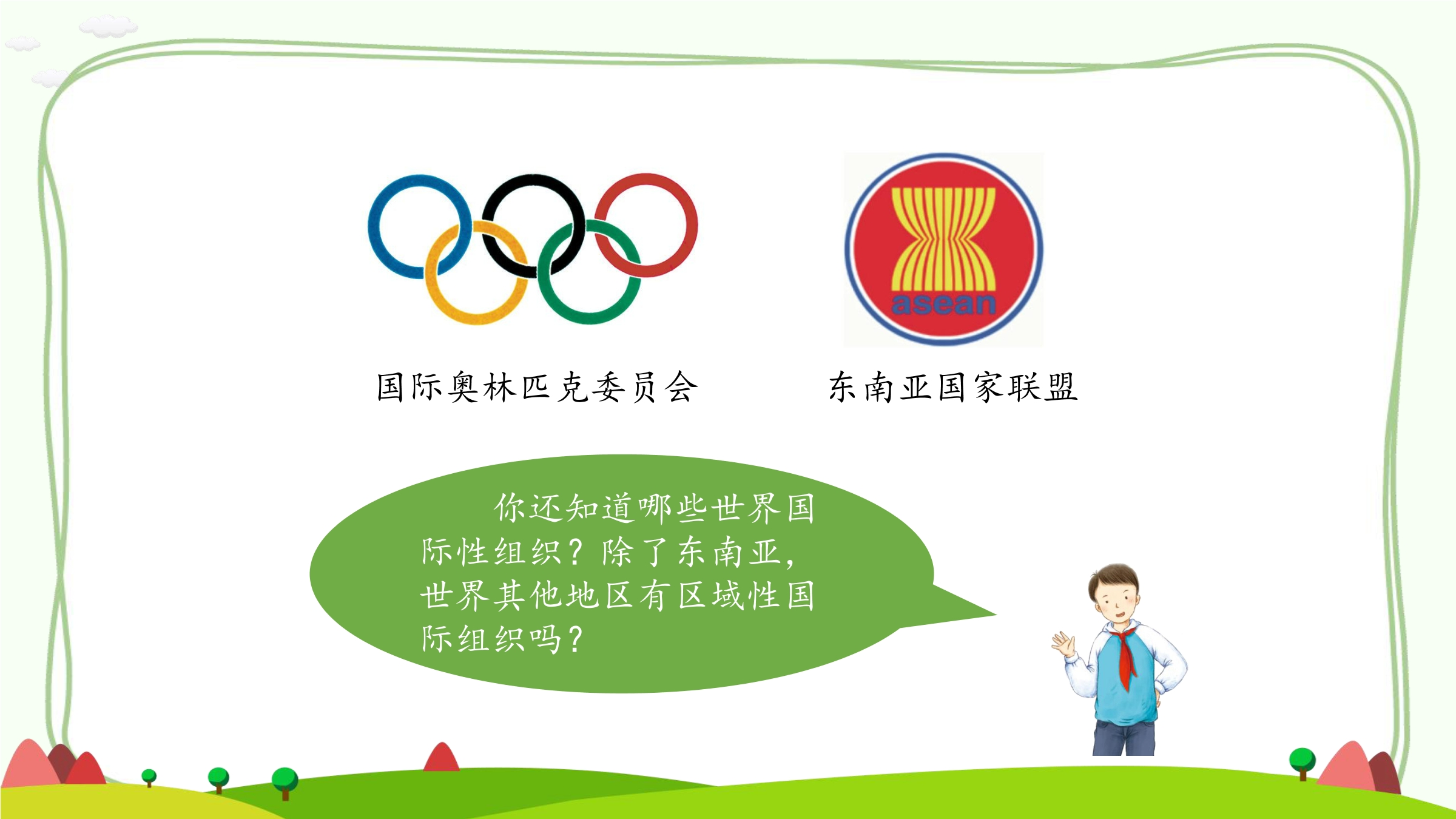 asean

国际奥林匹克委员会

东南亚国家联盟

你还知道哪些世界国际性组织？除了东南亚，世界其他地区有区域性国际组织吗？